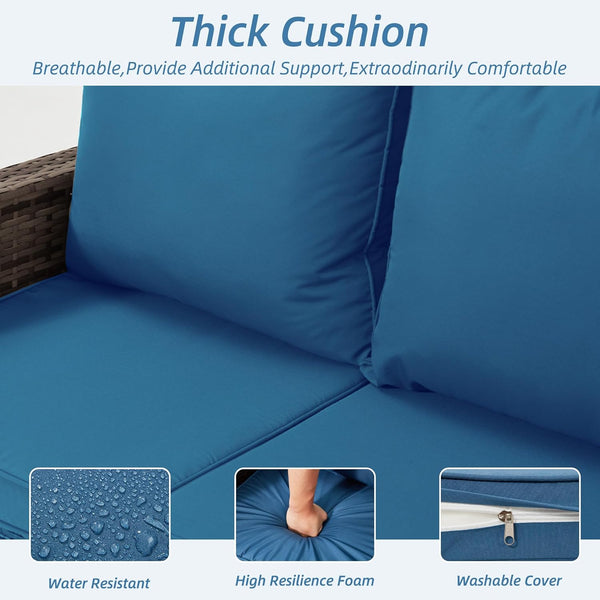 Thick Cushion

Breathable,Provide Additional Support,Extraodinarily Comfortable

Water Resistant

High Resilience Foam

Washable Cover